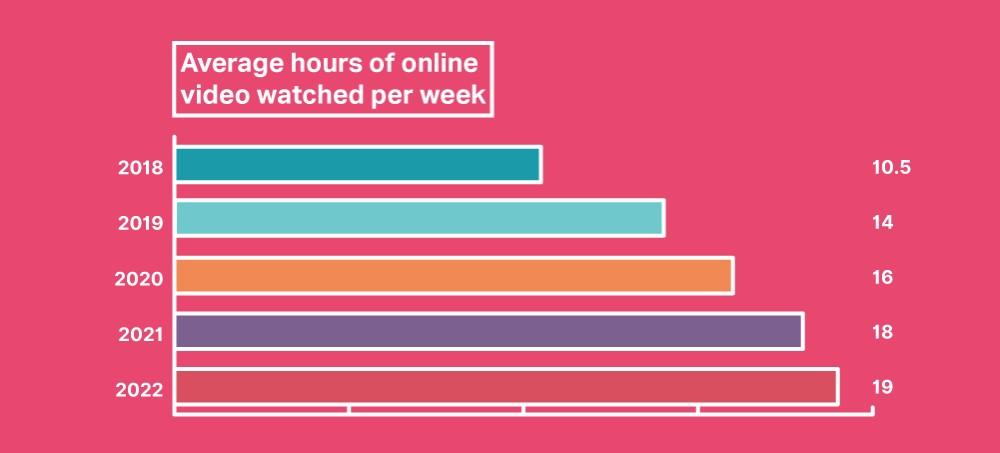 Average hours of online video watched per week

2018 10.5
2019 14
2020 16
2021 18
2022 19